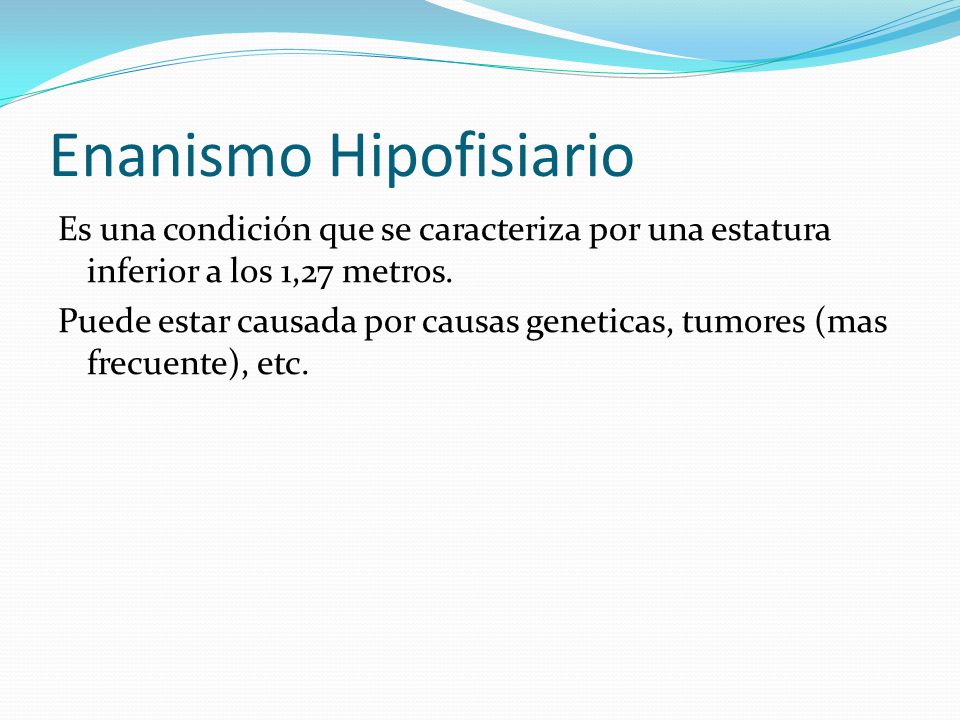 Enanismo Hipofisiario

Es una condición que se caracteriza por una estatura inferior a los 1,27 metros.

Puede estar causada por causas geneticas, tumores (mas frecuente), etc.